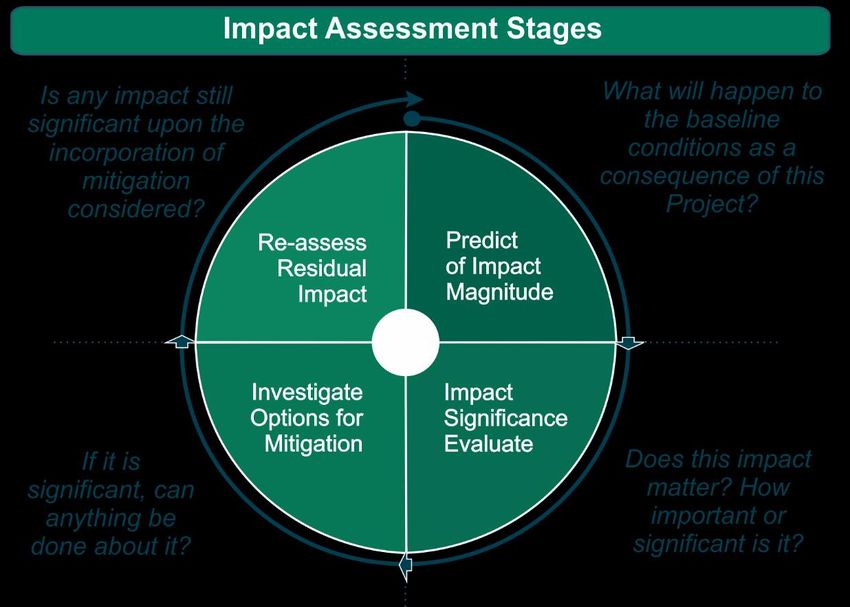 Impact Assessment Stages

Is any impact still significant upon the incorporation of mitigation considered?

What will happen to the baseline conditions as a consequence of this Project?

Re-assess Residual Impact

Predict of Impact Magnitude

Investigate Options for Mitigation

Impact Significance Evaluate

If it is significant, can anything be done about it?

Does this impact matter? How important or significant is it?